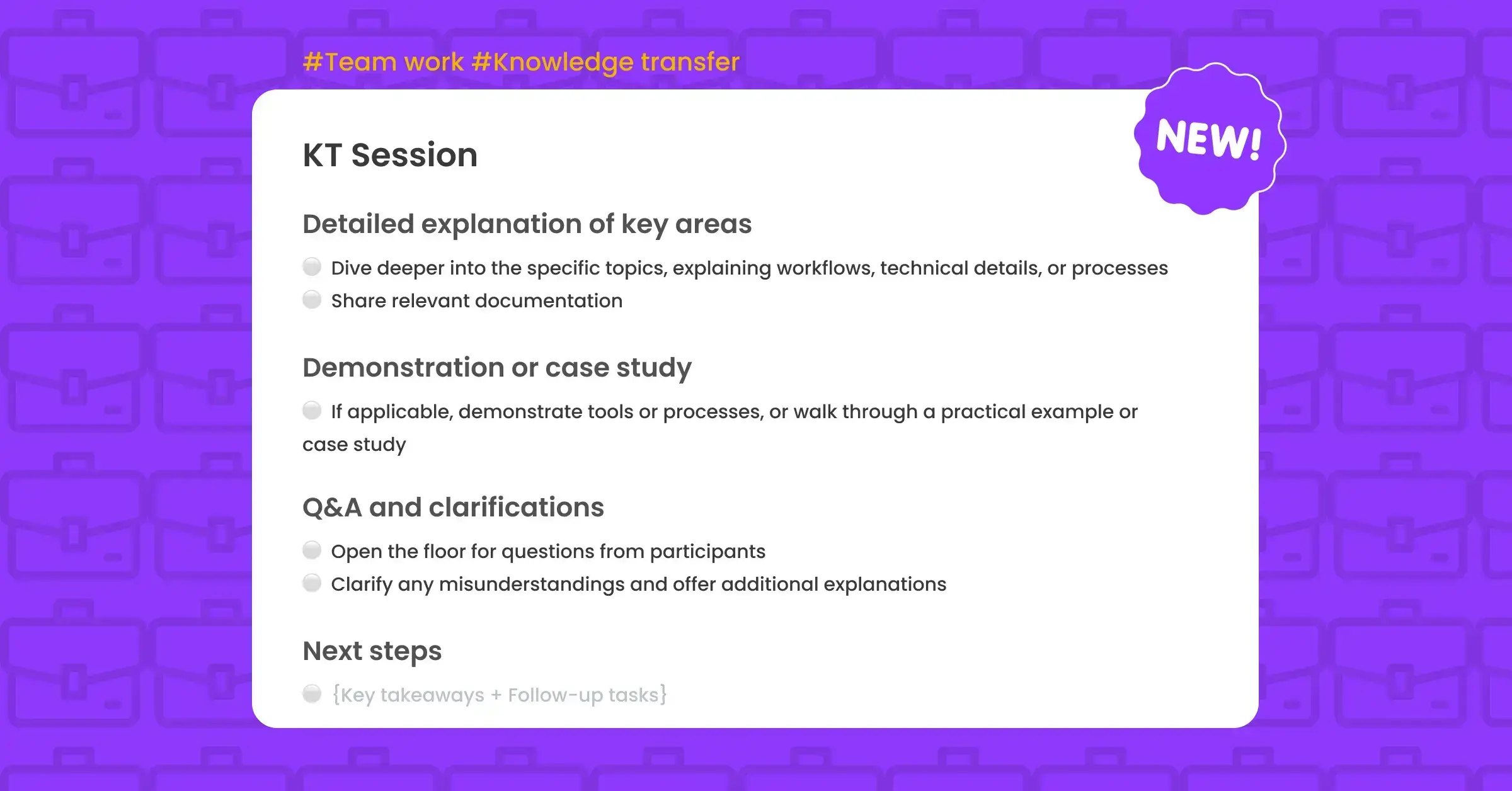 #Team work #Knowledge transfer

NEW!

KT Session

Detailed explanation of key areas

Dive deeper into the specific topics, explaining workflows, technical details, or processes

Share relevant documentation

Demonstration or case study

If applicable, demonstrate tools or processes, or walk through a practical example or case study

Q&A and clarifications

Open the floor for questions from participants

Clarify any misunderstandings and offer additional explanations

Next steps

{Key takeaways + Follow-up tasks}